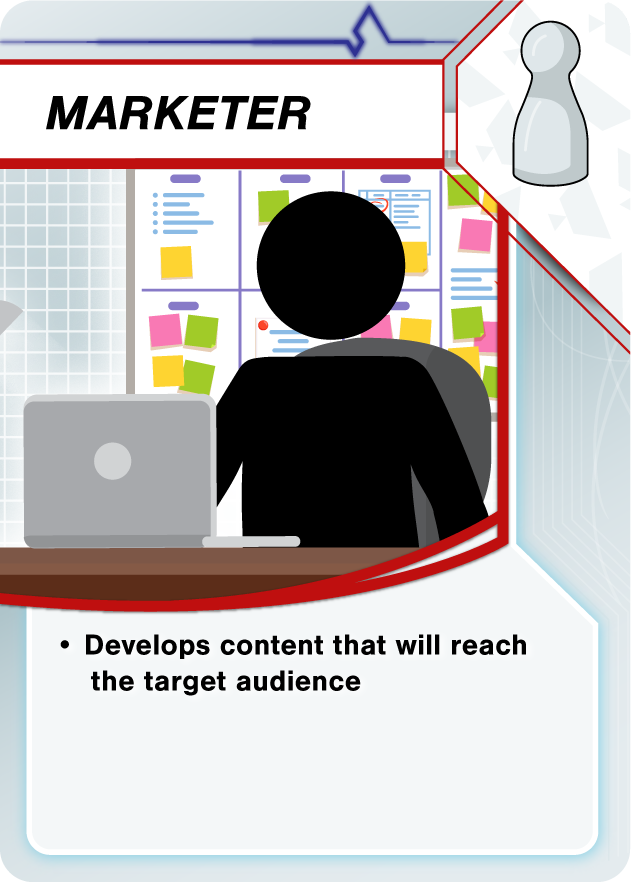 MARKETER

• Develops content that will reach the target audience